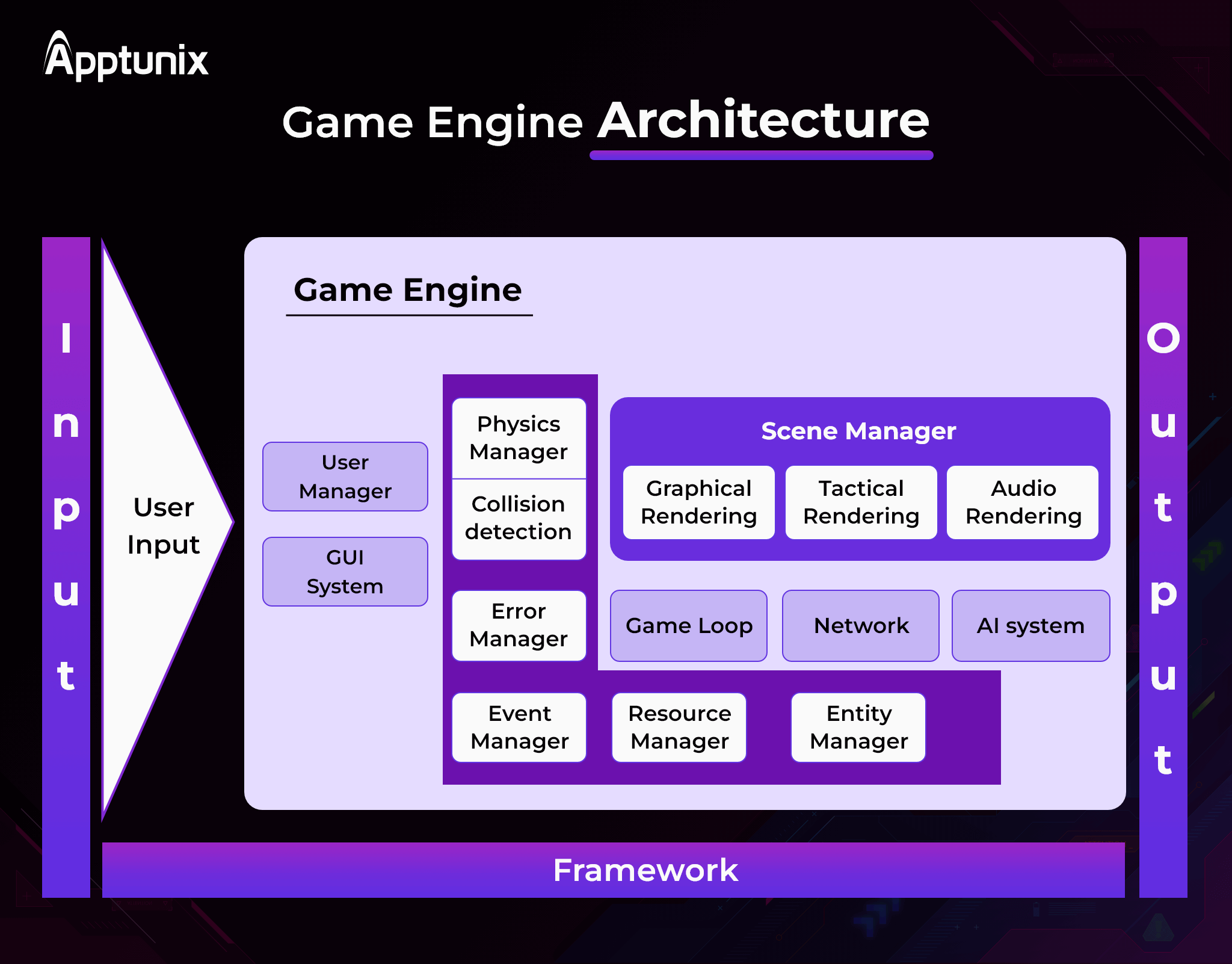 Apptunix

Game Engine Architecture

Input

User Input

Game Engine

User Manager

GUI System

Physics Manager

Collision detection

Error Manager

Scene Manager

Graphical Rendering

Tactical Rendering

Audio Rendering

Game Loop

Network

AI system

Event Manager

Resource Manager

Entity Manager

Output

Framework